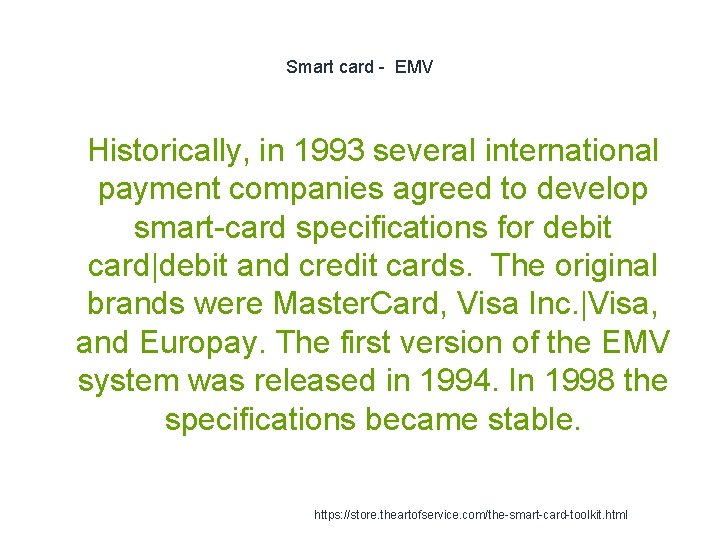 Smart card -  EMV

Historically, in 1993 several international payment companies agreed to develop smart-card specifications for debit card|debit and credit cards.  The original brands were MasterCard, Visa Inc.|Visa, and Europay. The first version of the EMV system was released in 1994. In 1998 the specifications became stable.

https://store.theartofservice.com/the-smart-card-toolkit.html